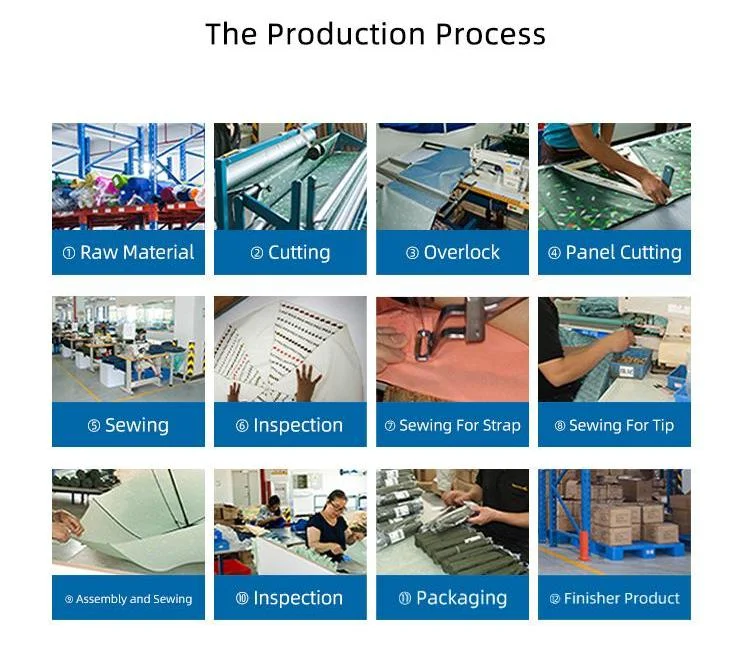 The Production Process

① Raw Material

② Cutting

③ Overlock

④ Panel Cutting

⑤ Sewing

⑥ Inspection

⑦ Sewing For Strap

⑧ Sewing For Tip

⑨ Assembly and Sewing

⑩ Inspection

⑪ Packaging

⑫ Finisher Product